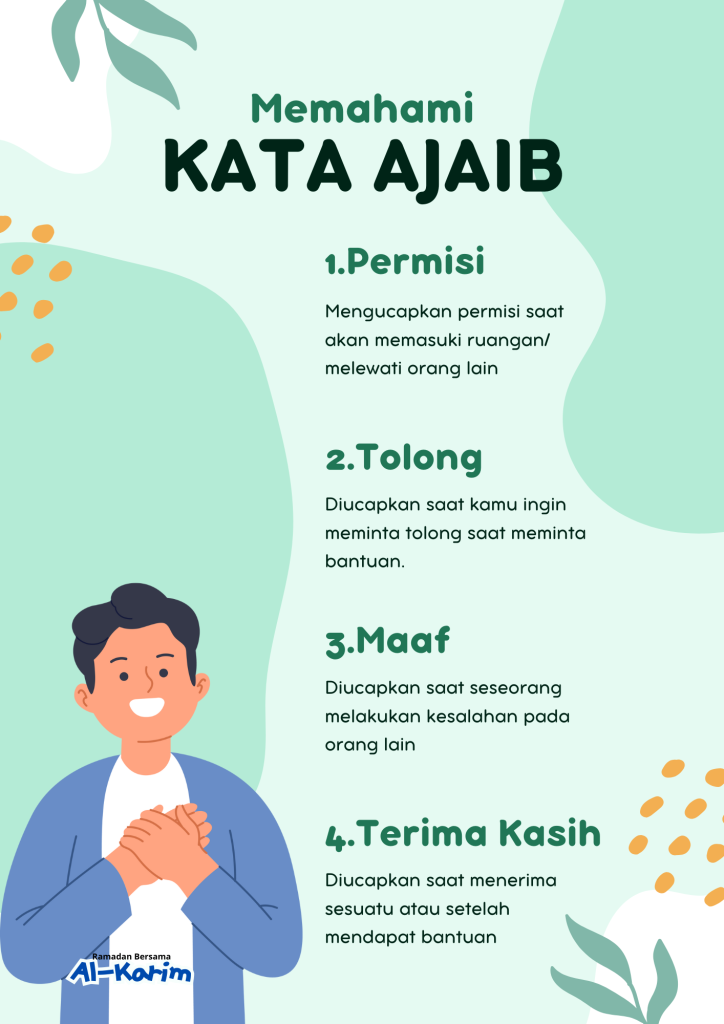 Memahami
KATA AJAIB

1.Permisi

Mengucapkan permisi saat akan memasuki ruangan/ melewati orang lain

2.Tolong

Diucapkan saat kamu ingin meminta tolong saat meminta bantuan.

3.Maaf

Diucapkan saat seseorang melakukan kesalahan pada orang lain

4.Terima Kasih

Diucapkan saat menerima sesuatu atau setelah mendapat bantuan

Ramadan Bersama
Al-Karim